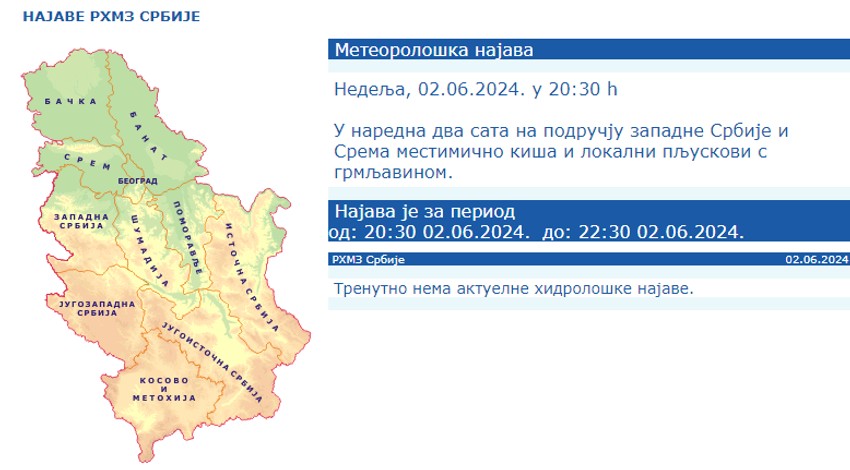 НАЈАВЕ РХМЗ СРБИЈЕ

БАЧКА
БАНАТ
СРЕМ
БЕОГРАД
ЗАПАДНА СРБИЈА
ШУМАДИЈА
ПОМОРАВЉЕ
ИСТОЧНА СРБИЈА
ЈУГОЗАПАДНА СРБИЈА
ЈУГОИСТОЧНА СРБИЈА
КОСОВО И МЕТОХИЈА

Метеоролошка најава

Недеља, 02.06.2024. у 20:30 h

У наредна два сата на подручју западне Србије и Срема местимично киша и локални пљускови с грмљавином.

Најава је за период
од: 20:30 02.06.2024. до: 22:30 02.06.2024.

РХМЗ Србије
02.06.2024

Тренутно нема актуелне хидролошке најаве.